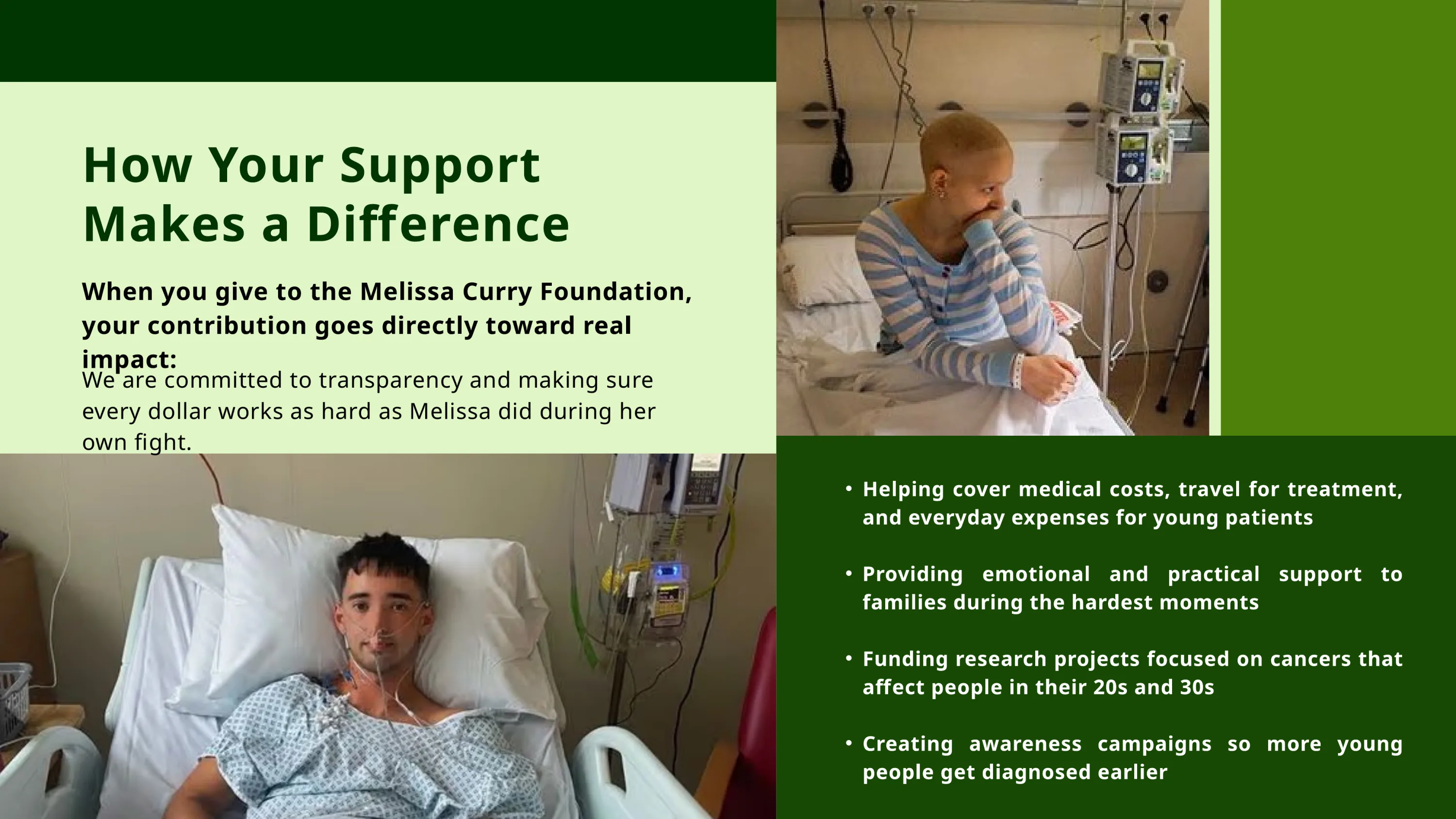 How Your Support Makes a Difference

When you give to the Melissa Curry Foundation, your contribution goes directly toward real impact:

We are committed to transparency and making sure every dollar works as hard as Melissa did during her own fight.

• Helping cover medical costs, travel for treatment, and everyday expenses for young patients

• Providing emotional and practical support to families during the hardest moments

• Funding research projects focused on cancers that affect people in their 20s and 30s

• Creating awareness campaigns so more young people get diagnosed earlier